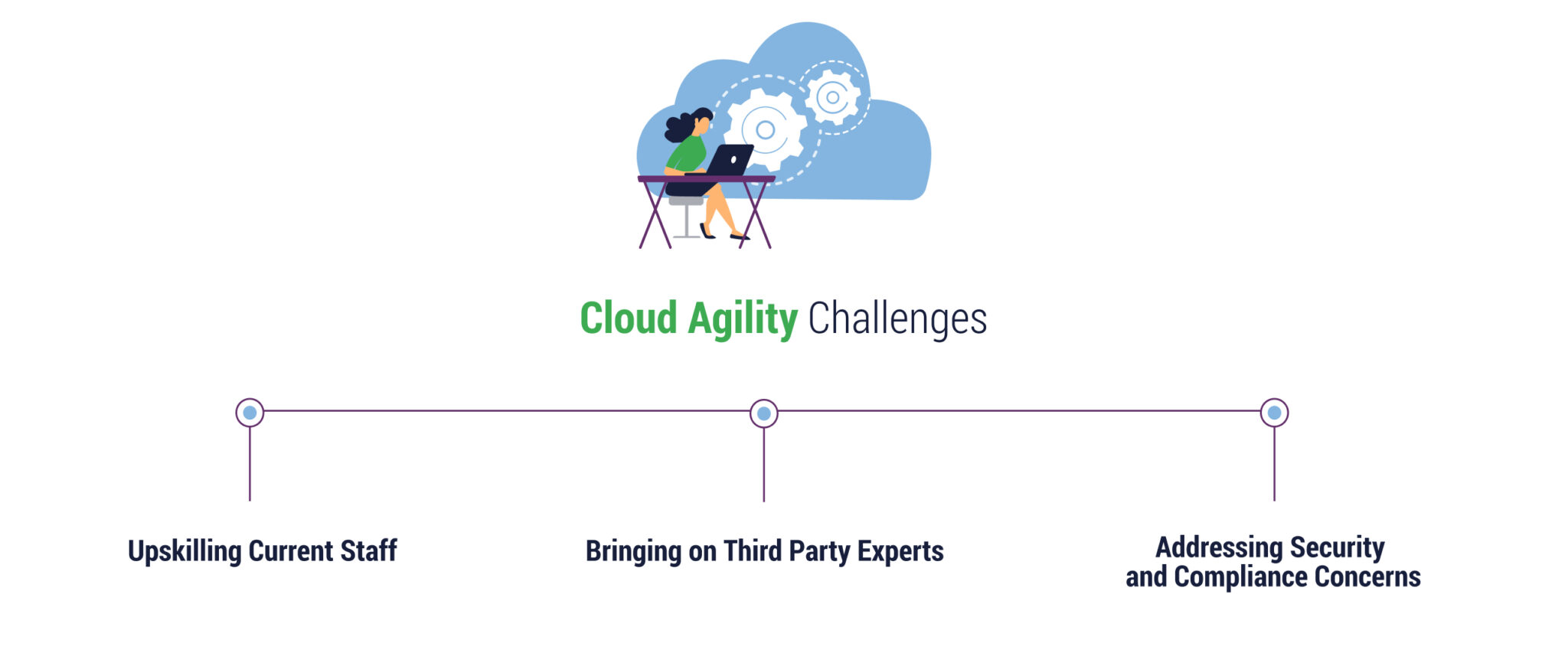 Cloud Agility Challenges

Upskilling Current Staff

Bringing on Third Party Experts

Addressing Security and Compliance Concerns